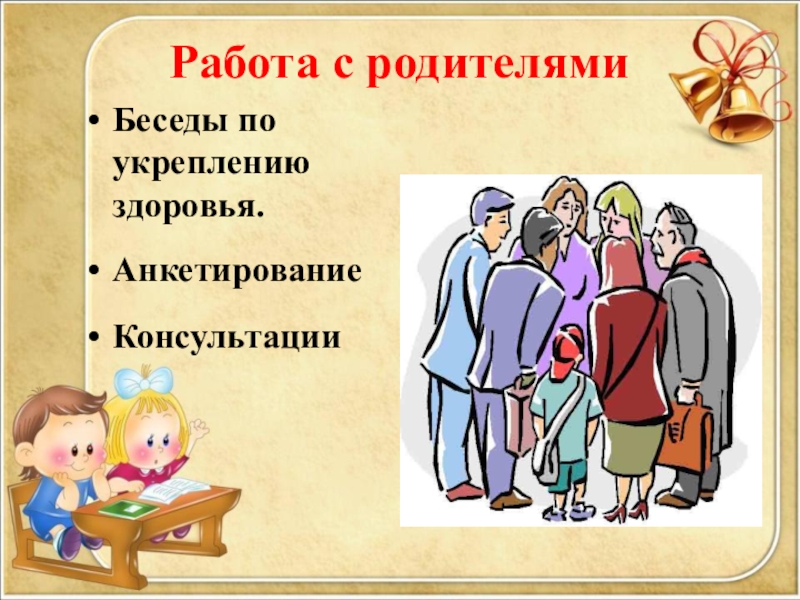 Работа с родителями

• Беседы по укреплению здоровья.

• Анкетирование

• Консультации